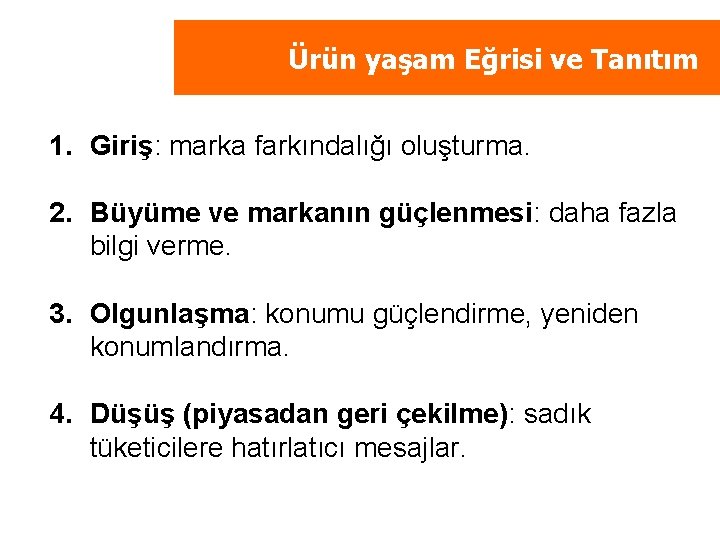 Ürün yaşam Eğrisi ve Tanıtım

1. Giriş: marka farkındalığı oluşturma.

2. Büyüme ve markanın güçlenmesi: daha fazla bilgi verme.

3. Olgunlaşma: konumu güçlendirme, yeniden konumlandırma.

4. Düşüş (piyasadan geri çekilme): sadık tüketicilere hatırlatıcı mesajlar.